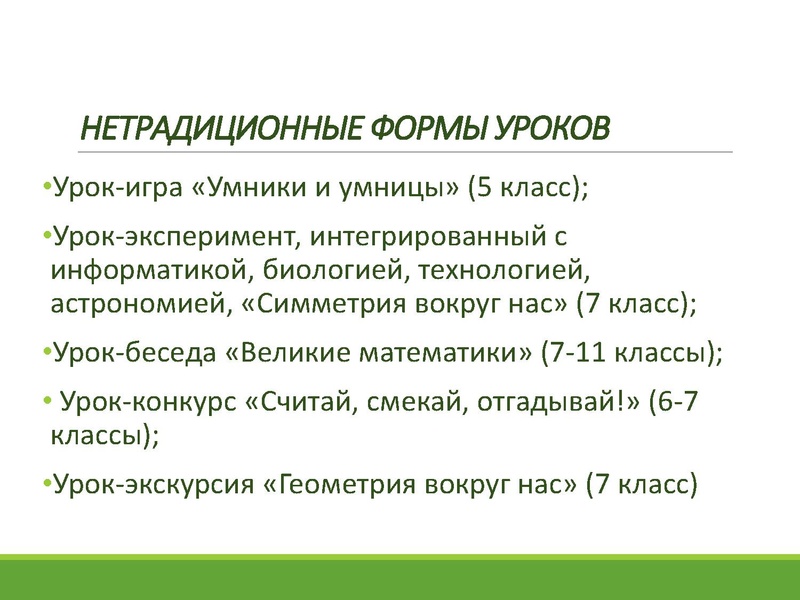 НЕТРАДИЦИОННЫЕ ФОРМЫ УРОКОВ

•Урок-игра «Умники и умницы» (5 класс);

•Урок-эксперимент, интегрированный с информатикой, биологией, технологией, астрономией, «Симметрия вокруг нас» (7 класс);

•Урок-беседа «Великие математики» (7-11 классы);

• Урок-конкурс «Считай, смекай, отгадывай!» (6-7 классы);

•Урок-экскурсия «Геометрия вокруг нас» (7 класс)